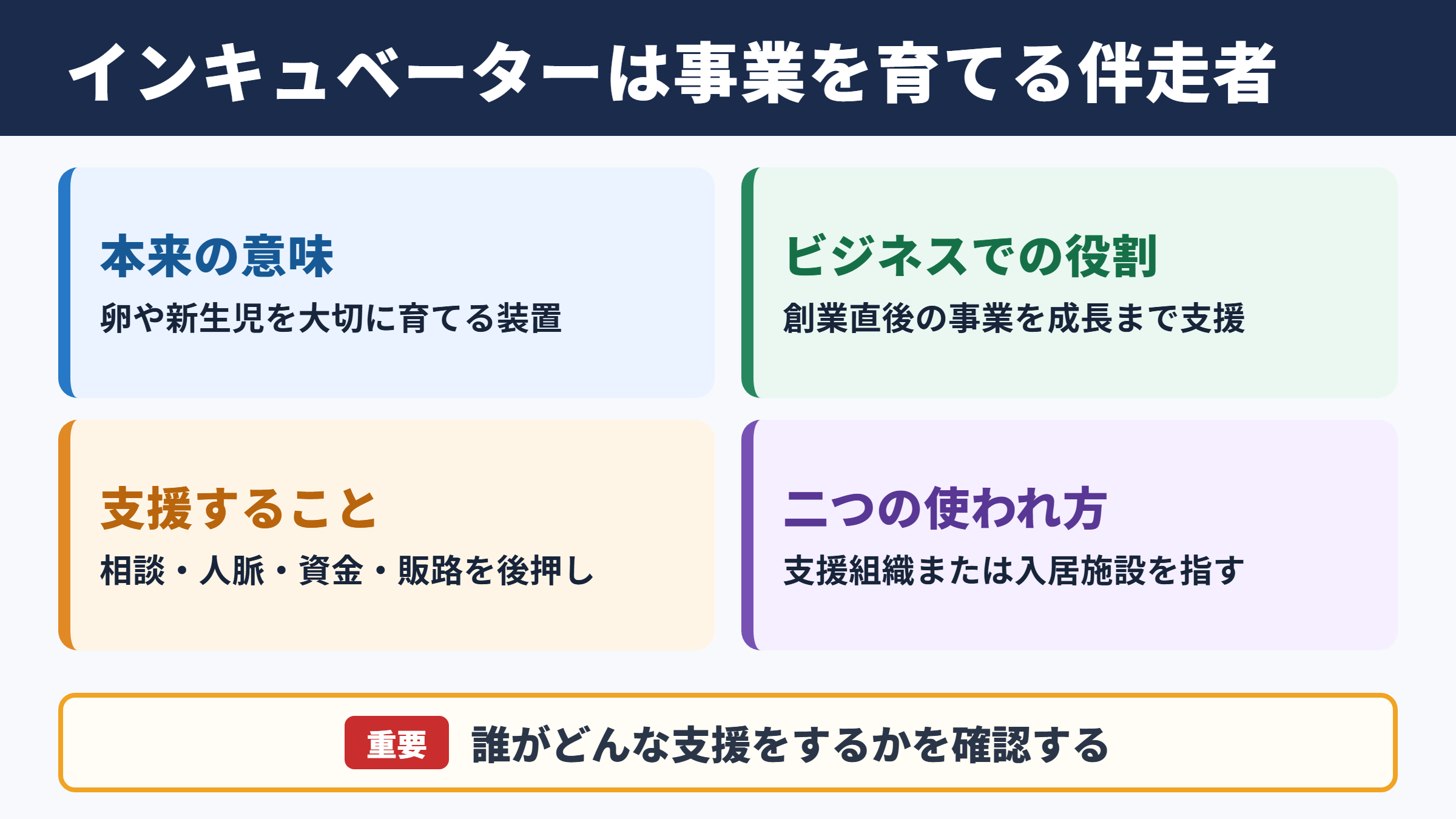 インキュベーターは事業を育てる伴走者

本来の意味

卵や新生児を大切に育てる装置

ビジネスでの役割

創業直後の事業を成長まで支援

支援すること

相談・人脈・資金・販路を後押し

二つの使われ方

支援組織または入居施設を指す

重要 誰がどんな支援をするかを確認する